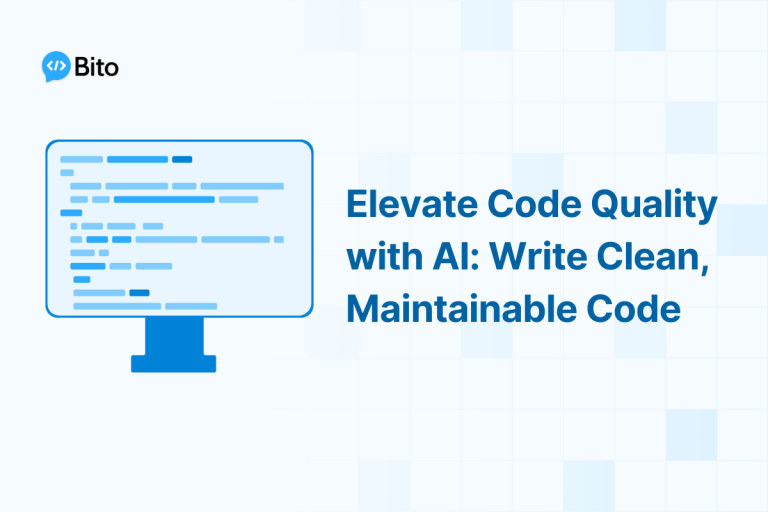 Bito

Elevate Code Quality with AI: Write Clean, Maintainable Code